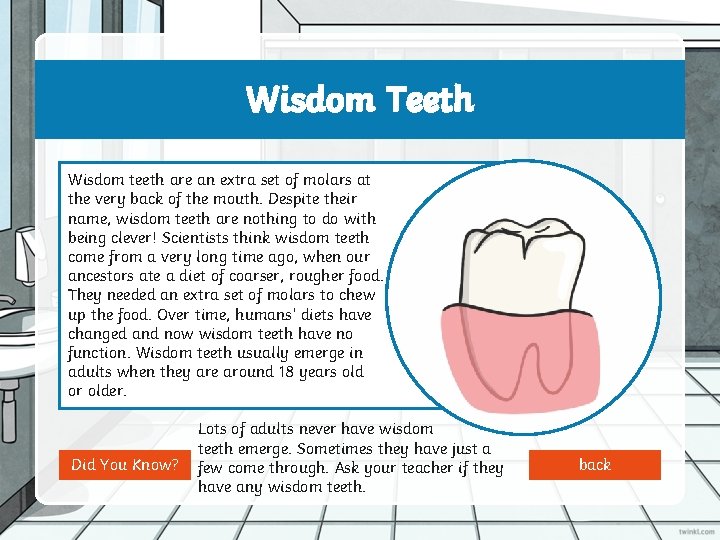 Wisdom Teeth

Wisdom teeth are an extra set of molars at the very back of the mouth. Despite their name, wisdom teeth are nothing to do with being clever! Scientists think wisdom teeth come from a very long time ago, when our ancestors ate a diet of coarser, rougher food. They needed an extra set of molars to chew up the food. Over time, humans' diets have changed and now wisdom teeth have no function. Wisdom teeth usually emerge in adults when they are around 18 years old or older.

Did You Know?

Lots of adults never have wisdom teeth emerge. Sometimes they have just a few come through. Ask your teacher if they have any wisdom teeth.

back

twinkl.com